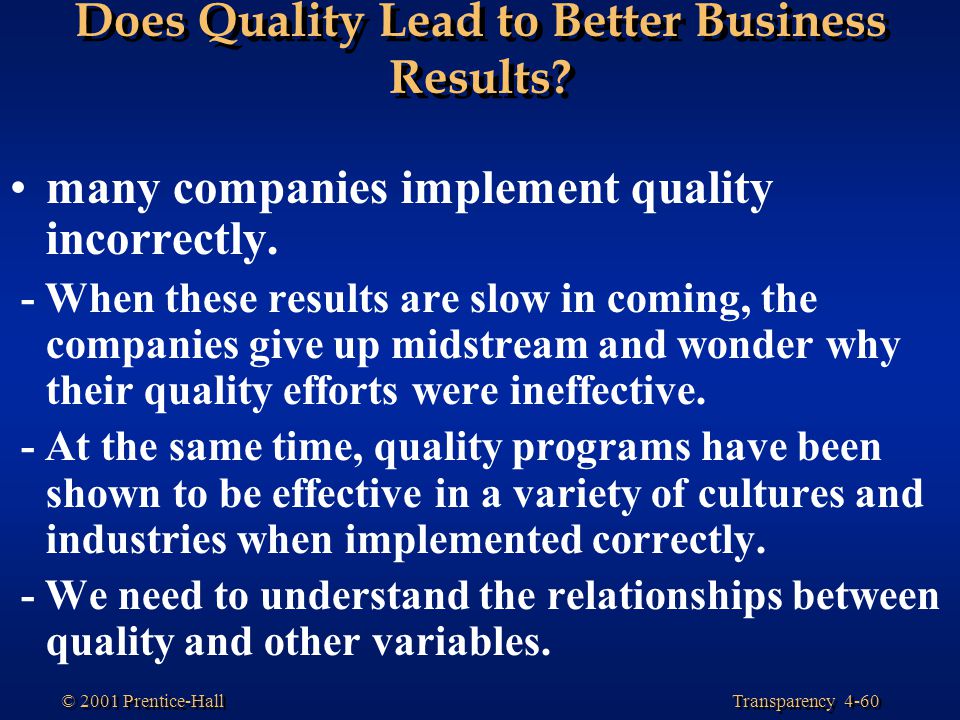 Does Quality Lead to Better Business Results?

• many companies implement quality incorrectly.

- When these results are slow in coming, the companies give up midstream and wonder why their quality efforts were ineffective.

- At the same time, quality programs have been shown to be effective in a variety of cultures and industries when implemented correctly.

- We need to understand the relationships between quality and other variables.

© 2001 Prentice-Hall

Transparency 4-60